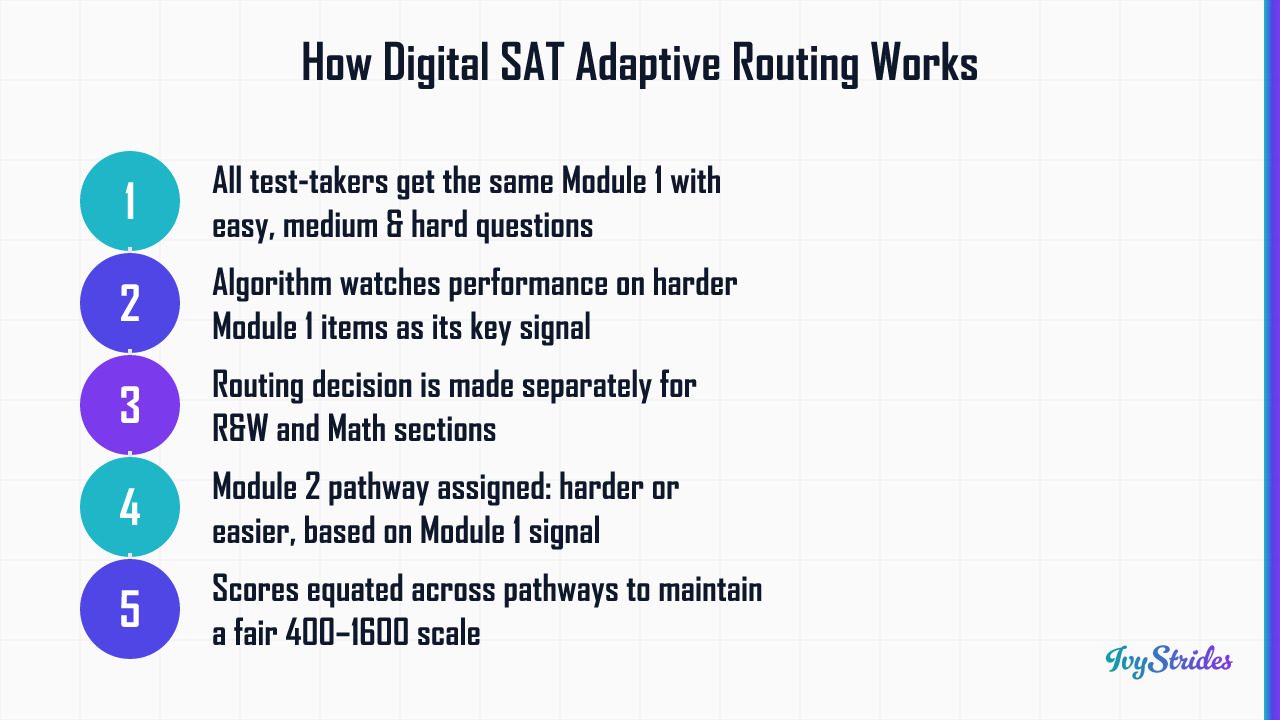 How Digital SAT Adaptive Routing Works

1
All test-takers get the same Module 1 with easy, medium & hard questions

2
Algorithm watches performance on harder Module 1 items as its key signal

3
Routing decision is made separately for R&W and Math sections

4
Module 2 pathway assigned: harder or easier, based on Module 1 signal

5
Scores equated across pathways to maintain a fair 400–1600 scale

IvyStrides